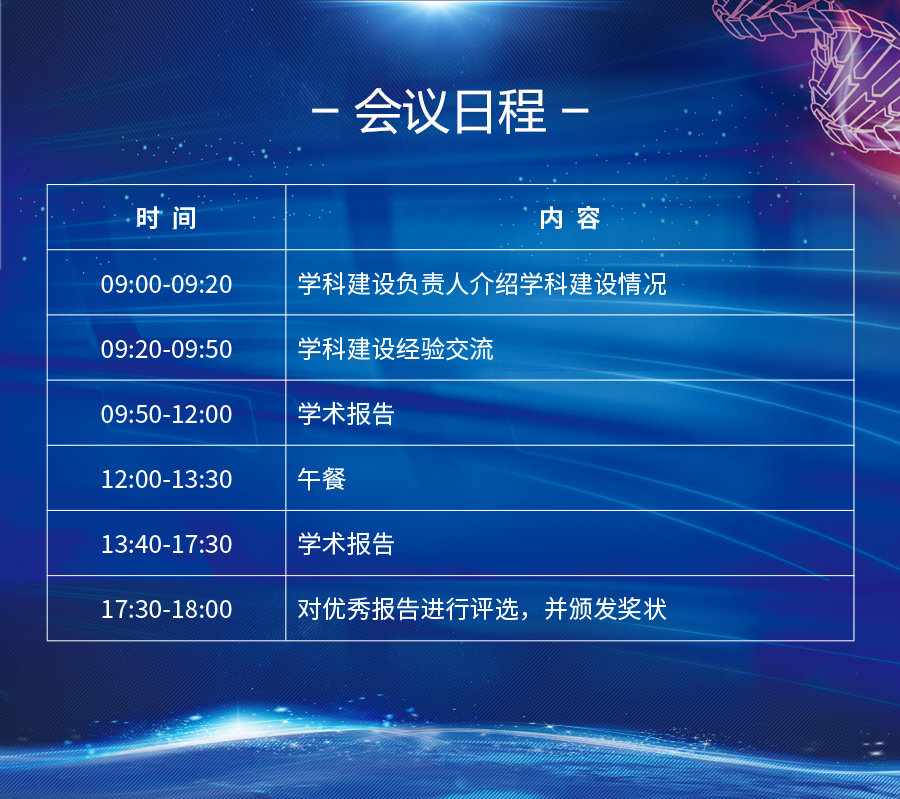 – 会议日程 –

| 时 间 | 内 容 |
|---|---|
| 09:00-09:20 | 学科建设负责人介绍学科建设情况 |
| 09:20-09:50 | 学科建设经验交流 |
| 09:50-12:00 | 学术报告 |
| 12:00-13:30 | 午餐 |
| 13:40-17:30 | 学术报告 |
| 17:30-18:00 | 对优秀报告进行评选，并颁发奖状 |